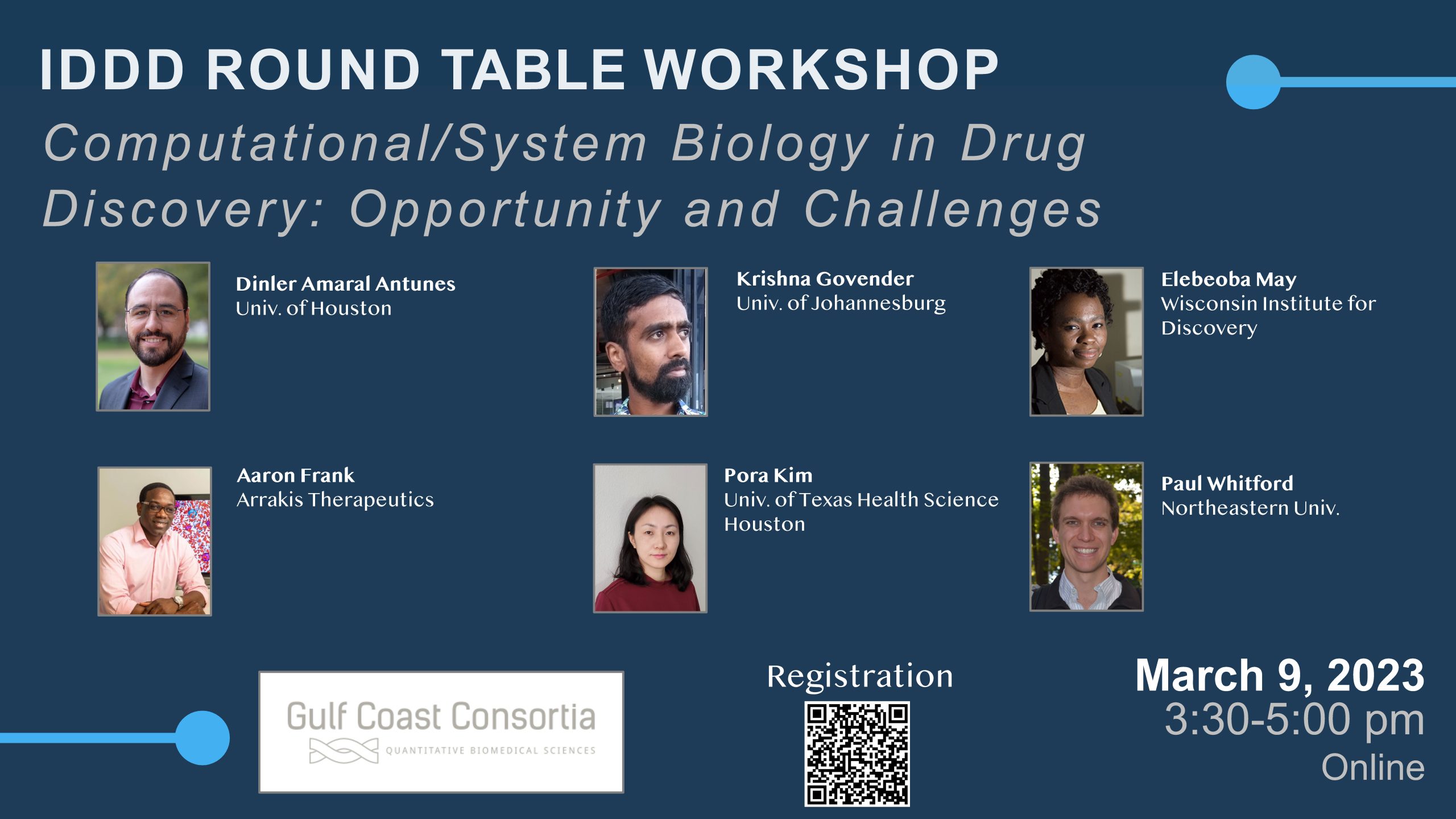 IDDD ROUND TABLE WORKSHOP

Computational/System Biology in Drug Discovery: Opportunity and Challenges

Dinler Amaral Antunes
Univ. of Houston

Krishna Govender
Univ. of Johannesburg

Elebeoba May
Wisconsin Institute for Discovery

Aaron Frank
Arrakis Therapeutics

Pora Kim
Univ. of Texas Health Science Houston

Paul Whitford
Northeastern Univ.

Gulf Coast Consortia
QUANTITATIVE BIOMEDICAL SCIENCES

Registration

March 9, 2023
3:30-5:00 pm
Online